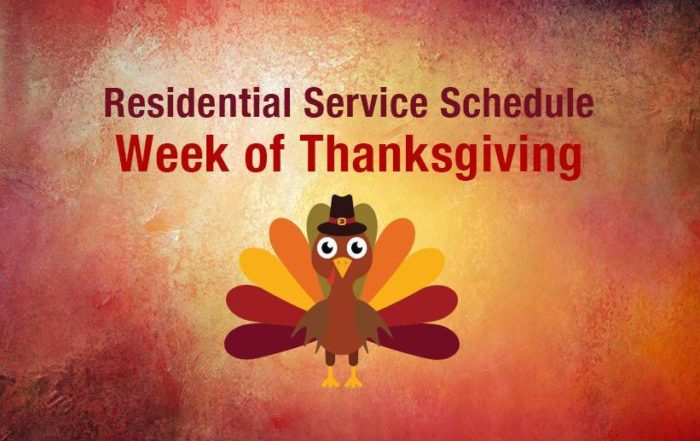 Residential Service Schedule
Week of Thanksgiving